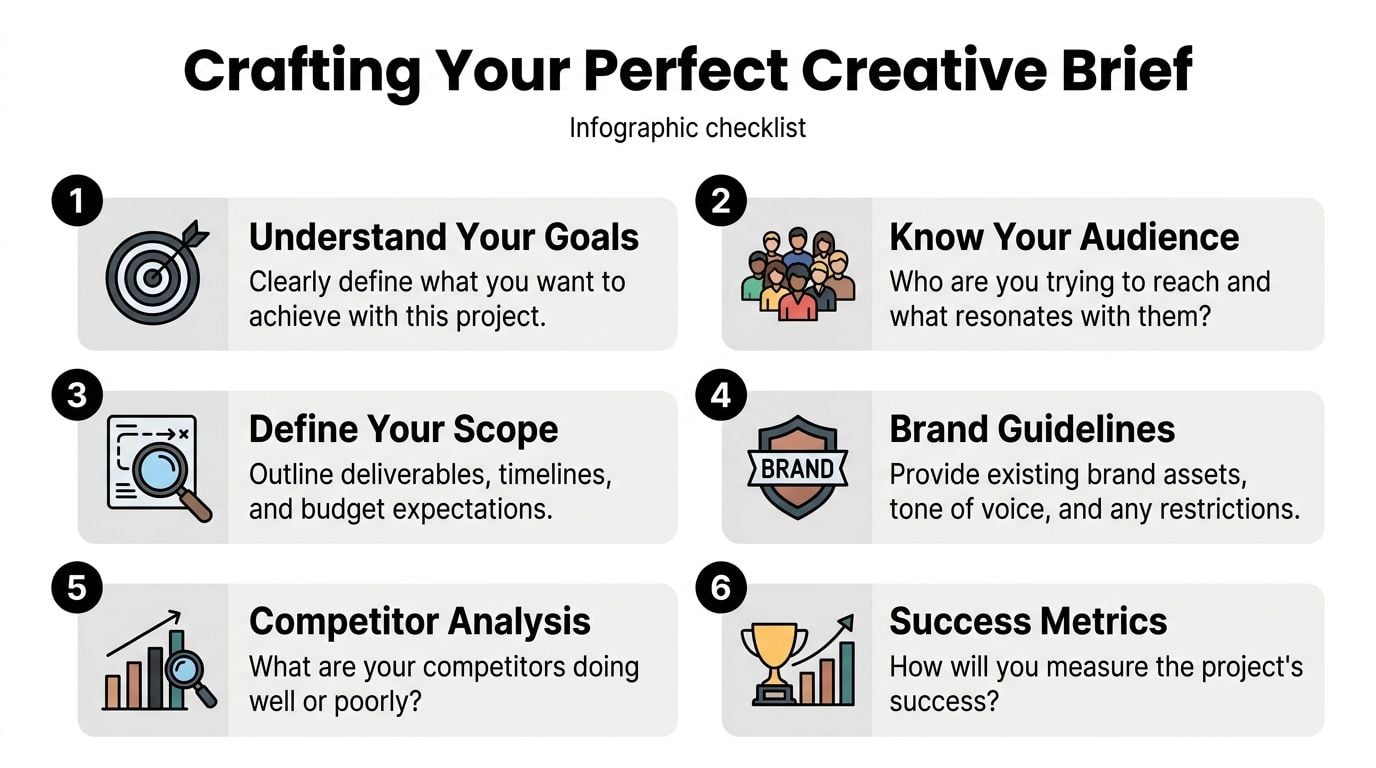 Crafting Your Perfect Creative Brief

Infographic checklist

1
Understand Your Goals
Clearly define what you want to achieve with this project.

2
Know Your Audience
Who are you trying to reach and what resonates with them?

3
Define Your Scope
Outline deliverables, timelines, and budget expectations.

4
BRAND
Brand Guidelines
Provide existing brand assets, tone of voice, and any restrictions.

5
Competitor Analysis
What are your competitors doing well or poorly?

6
Success Metrics
How will you measure the project's success?